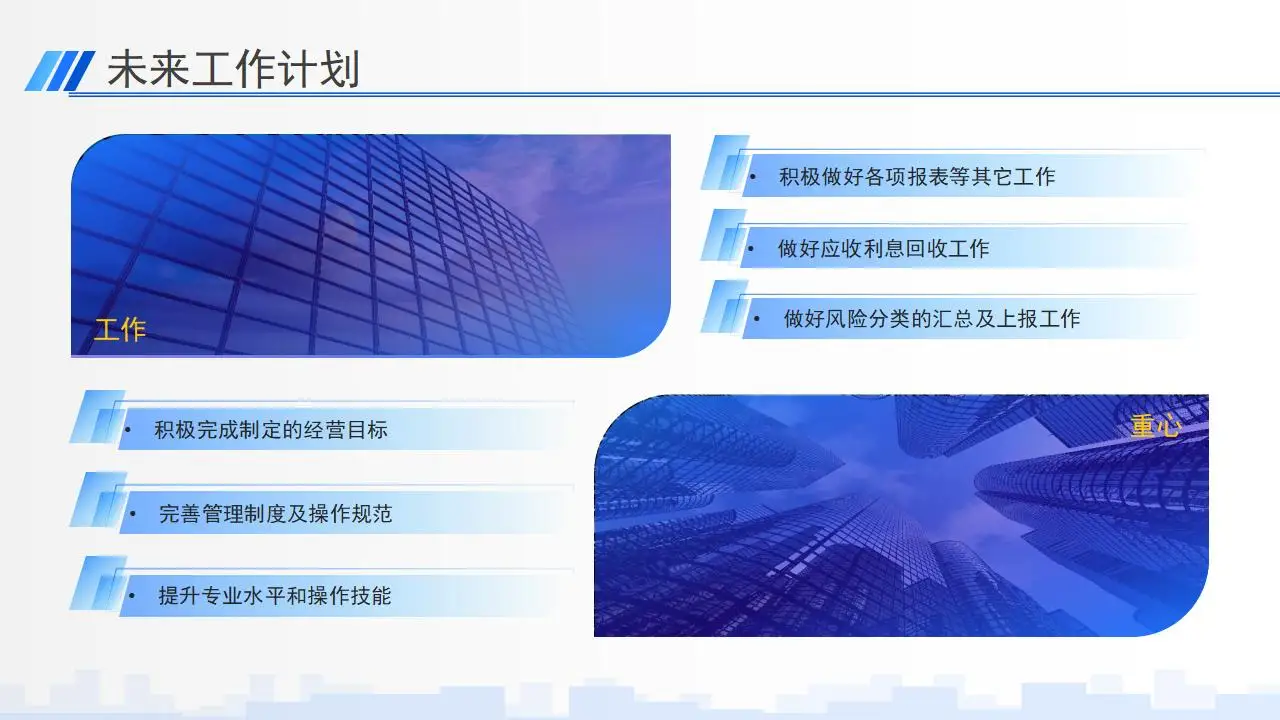 未来工作计划

工作

• 积极做好各项报表等其它工作

• 做好应收利息回收工作

• 做好风险分类的汇总及上报工作

• 积极完成制定的经营目标

• 完善管理制度及操作规范

• 提升专业水平和操作技能

重心